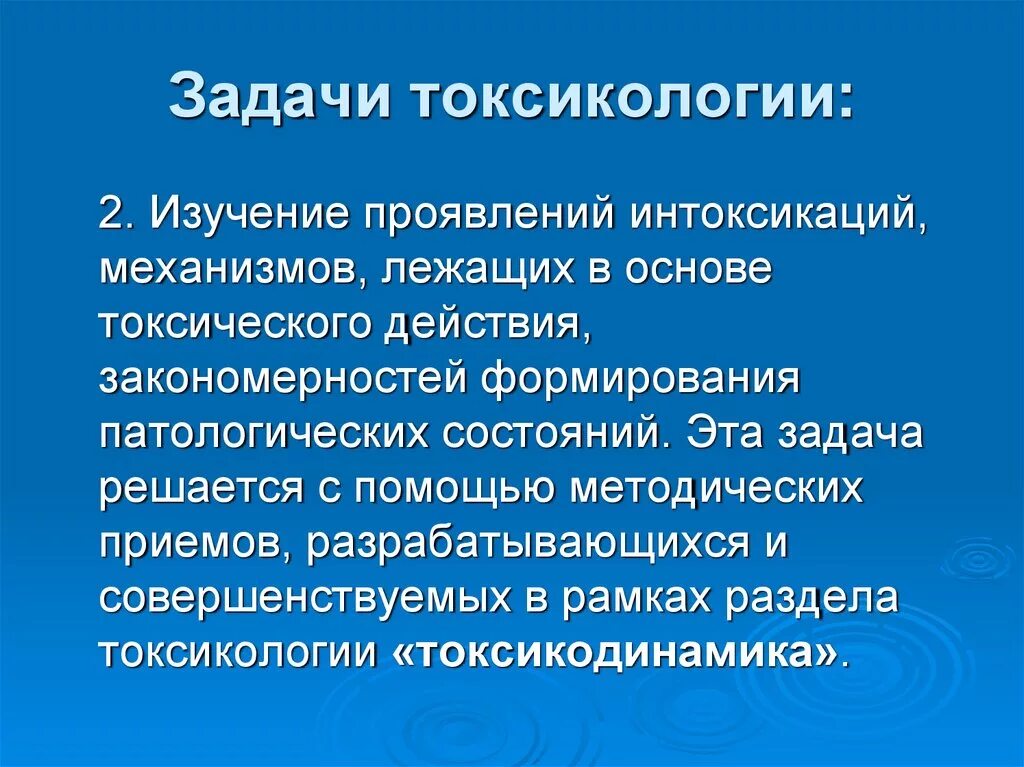 Задачи токсикологии:

2. Изучение проявлений интоксикаций, механизмов, лежащих в основе токсического действия, закономерностей формирования патологических состояний. Эта задача решается с помощью методических приемов, разрабатывающихся и совершенствуемых в рамках раздела токсикологии «токсикодинамика».